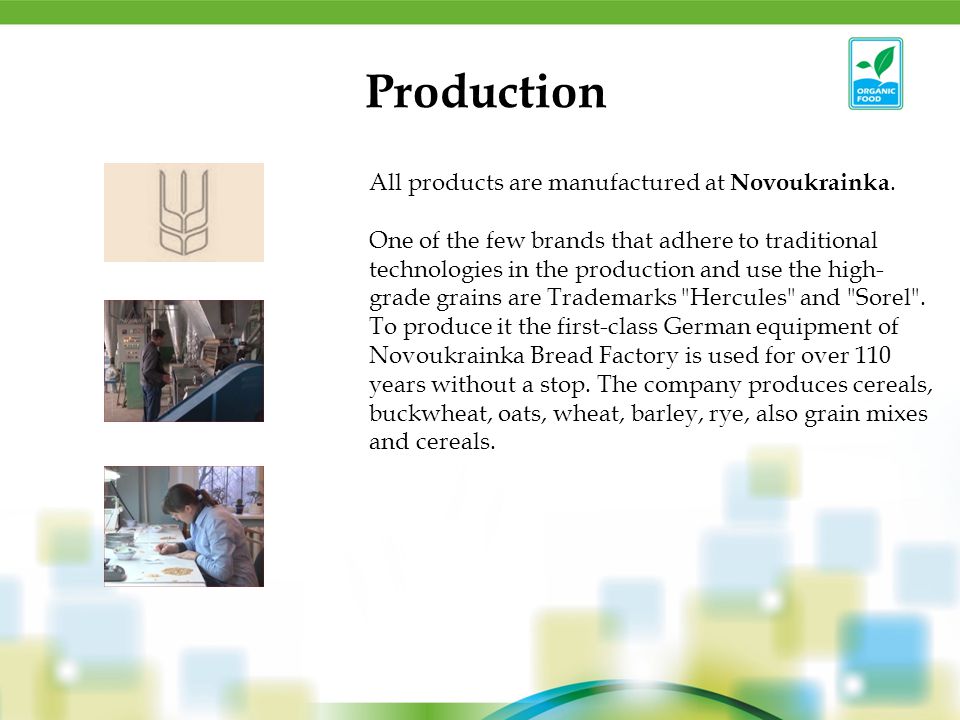 Production

ORGANIC FOOD

All products are manufactured at Novoukrainka.

One of the few brands that adhere to traditional technologies in the production and use the high-grade grains are Trademarks "Hercules" and "Sorel". To produce it the first-class German equipment of Novoukrainka Bread Factory is used for over 110 years without a stop. The company produces cereals, buckwheat, oats, wheat, barley, rye, also grain mixes and cereals.